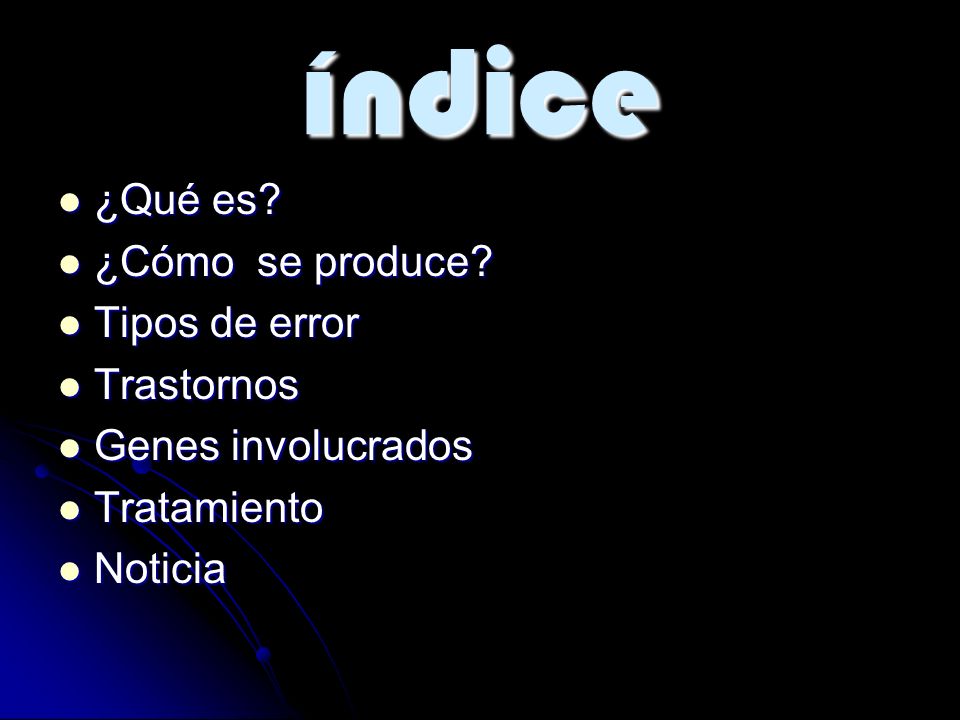 índice

- ¿Qué es?
- ¿Cómo se produce?
- Tipos de error
- Trastornos
- Genes involucrados
- Tratamiento
- Noticia